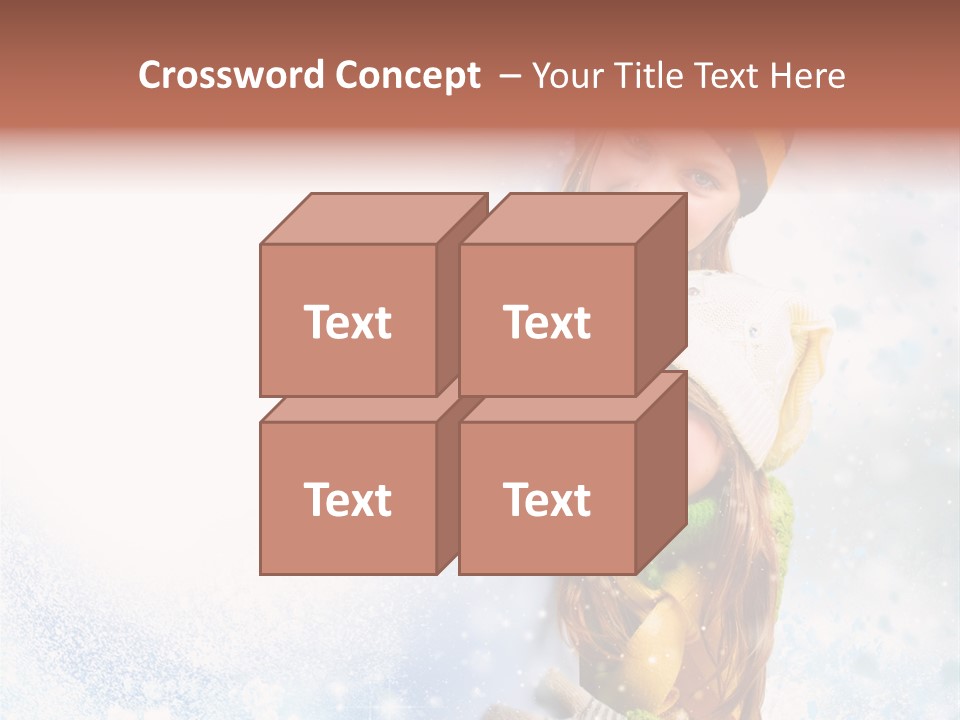 Crossword Concept – Your Title Text Here

Text

Text

Text

Text